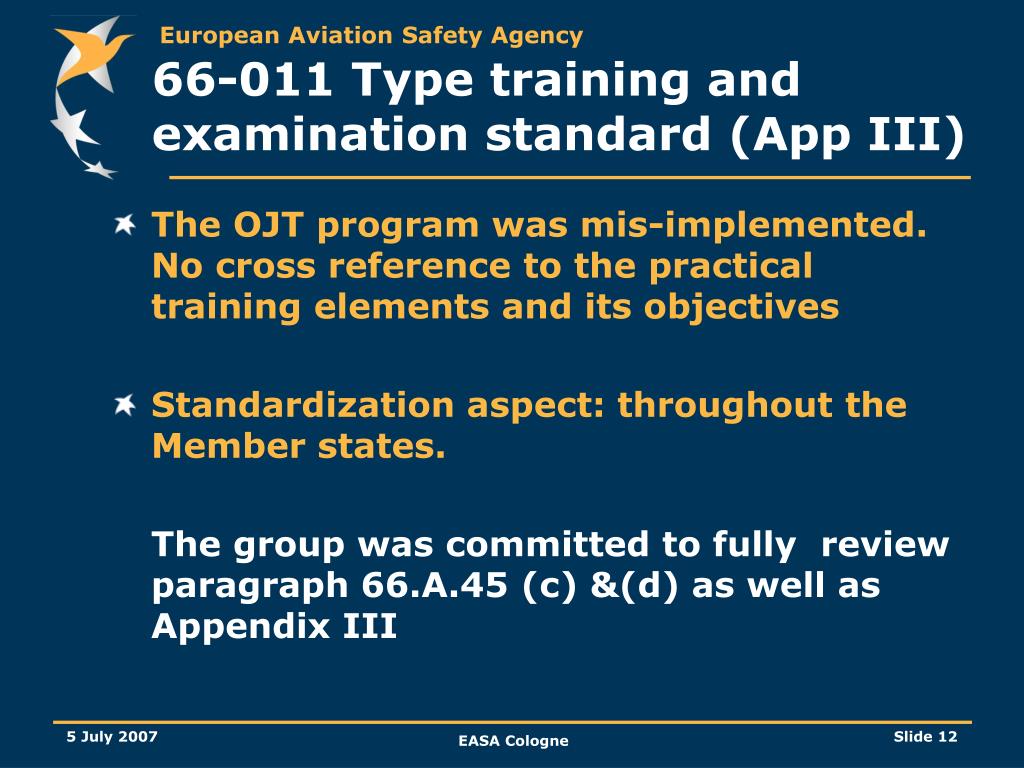 European Aviation Safety Agency

66-011 Type training and examination standard (App III)

The OJT program was mis-implemented. No cross reference to the practical training elements and its objectives

Standardization aspect: throughout the Member states.

The group was committed to fully review paragraph 66.A.45 (c) &(d) as well as Appendix III

5 July 2007

EASA Cologne

Slide 12